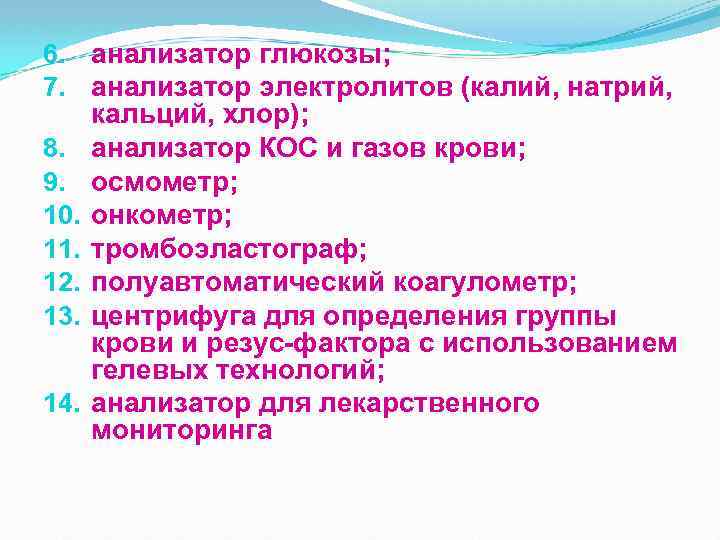 6. анализатор глюкозы;
7. анализатор электролитов (калий, натрий, кальций, хлор);
8. анализатор КОС и газов крови;
9. осмометр;
10. онкометр;
11. тромбоэластограф;
12. полуавтоматический коагулометр;
13. центрифуга для определения группы крови и резус-фактора с использованием гелевых технологий;
14. анализатор для лекарственного мониторинга